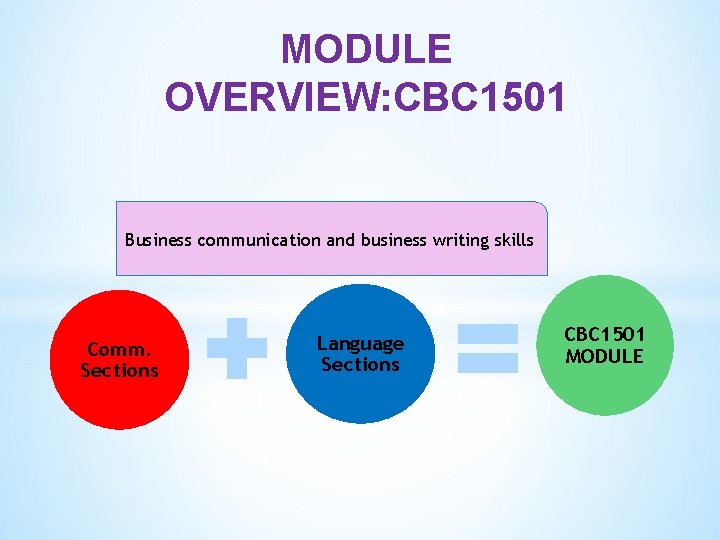 MODULE OVERVIEW:CBC1501

Business communication and business writing skills

Comm. Sections

Language Sections

CBC1501 MODULE